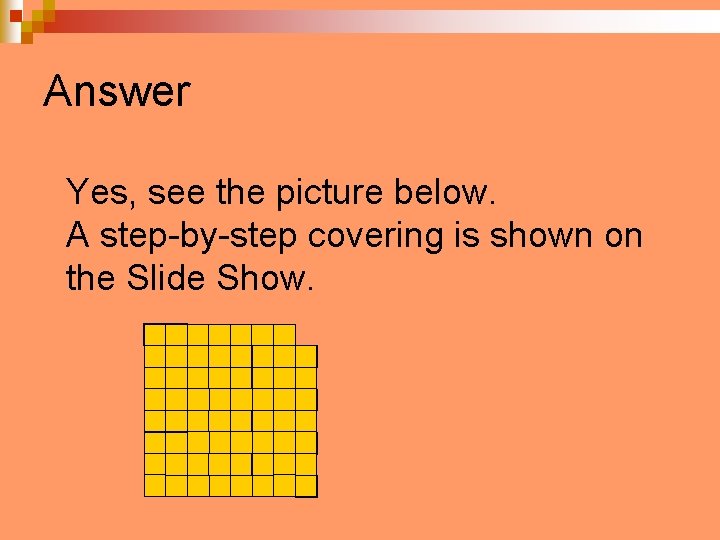 Answer

Yes, see the picture below.
A step-by-step covering is shown on the Slide Show.